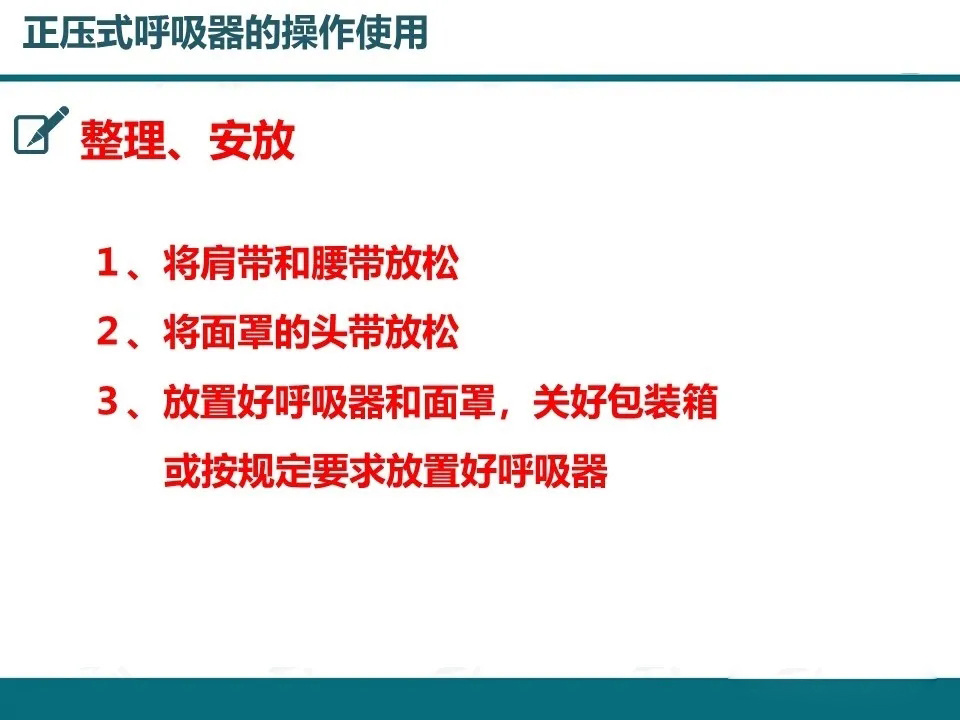 正压式呼吸器的操作使用

整理、安放

1、将肩带和腰带放松

2、将面罩的头带放松

3、放置好呼吸器和面罩，关好包装箱或按规定要求放置好呼吸器